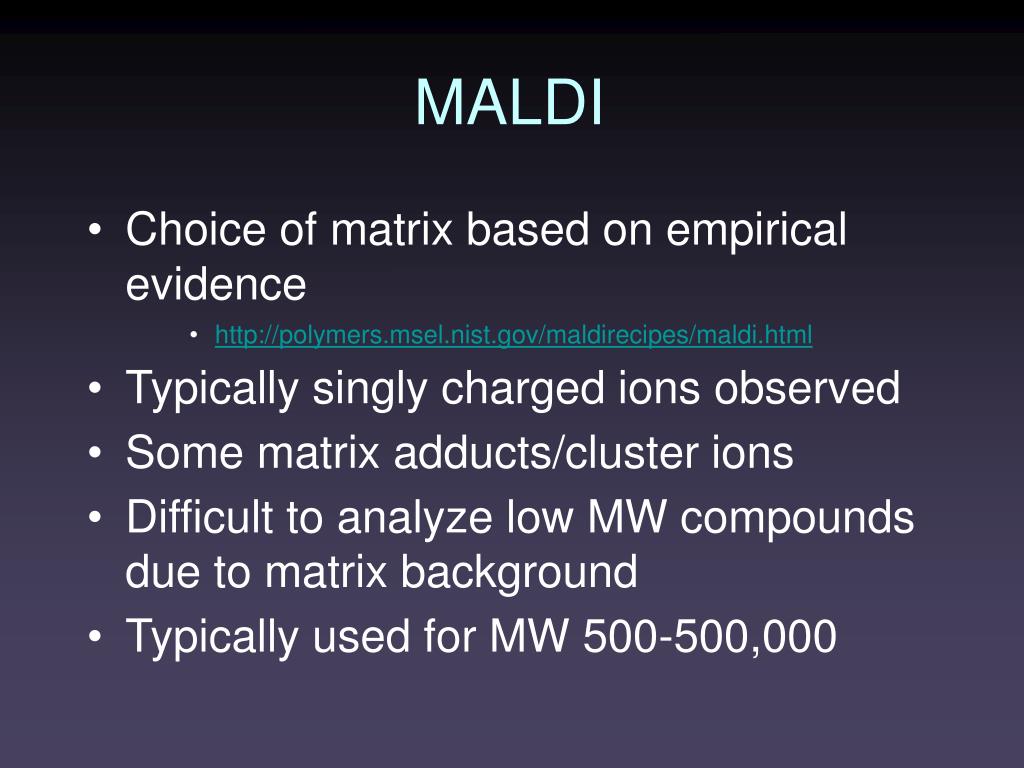 MALDI

• Choice of matrix based on empirical evidence
  • http://polymers.msel.nist.gov/maldirecipes/maldi.html
• Typically singly charged ions observed
• Some matrix adducts/cluster ions
• Difficult to analyze low MW compounds due to matrix background
• Typically used for MW 500-500,000